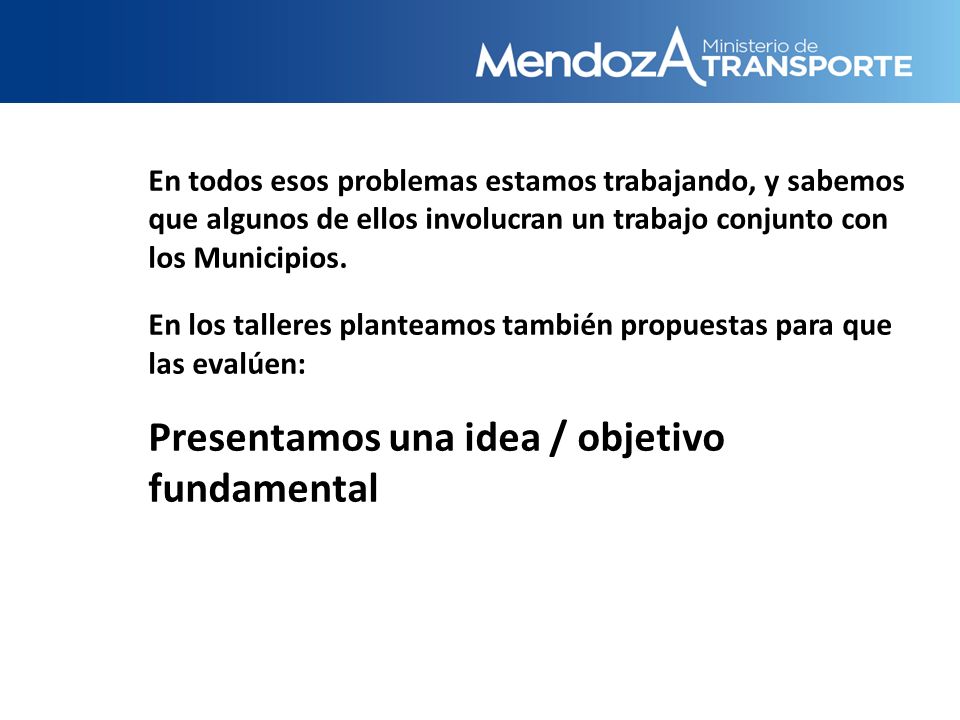 MendozA Ministerio de TRANSPORTE

En todos esos problemas estamos trabajando, y sabemos que algunos de ellos involucran un trabajo conjunto con los Municipios.

En los talleres planteamos también propuestas para que las evalúen:

Presentamos una idea / objetivo fundamental